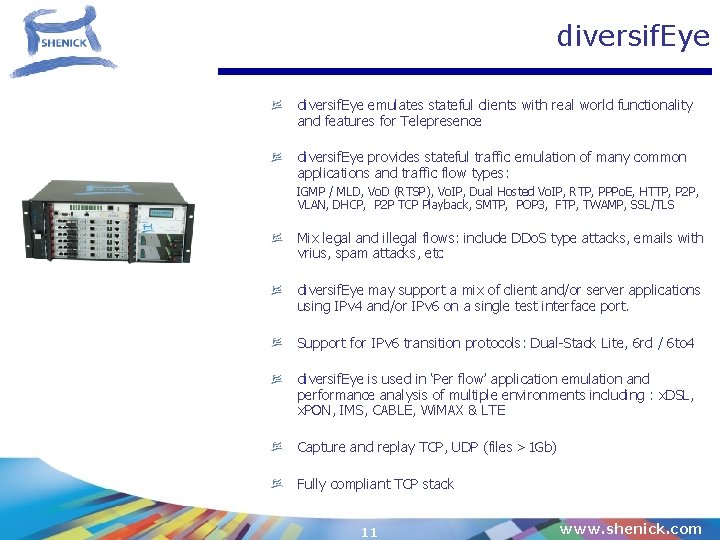 SHENICK

diversifEye

diversifEye emulates stateful clients with real world functionality and features for Telepresence

diversifEye provides stateful traffic emulation of many common applications and traffic flow types:

IGMP / MLD, VoD (RTSP), VoIP, Dual Hosted VoIP, RTP, PPPoE, HTTP, P2P, VLAN, DHCP, P2P TCP Playback, SMTP, POP3, FTP, TWAMP, SSL/TLS

Mix legal and illegal flows: include DDoS type attacks, emails with vrius, spam attacks, etc

diversifEye may support a mix of client and/or server applications using IPv4 and/or IPv6 on a single test interface port.

Support for IPv6 transition protocols: Dual-Stack Lite, 6rd / 6to4

diversifEye is used in 'Per flow' application emulation and performance analysis of multiple environments including : xDSL, xPON, IMS, CABLE, WiMAX & LTE

Capture and replay TCP, UDP (files > 1Gb)

Fully compliant TCP stack

11

www.shenick.com